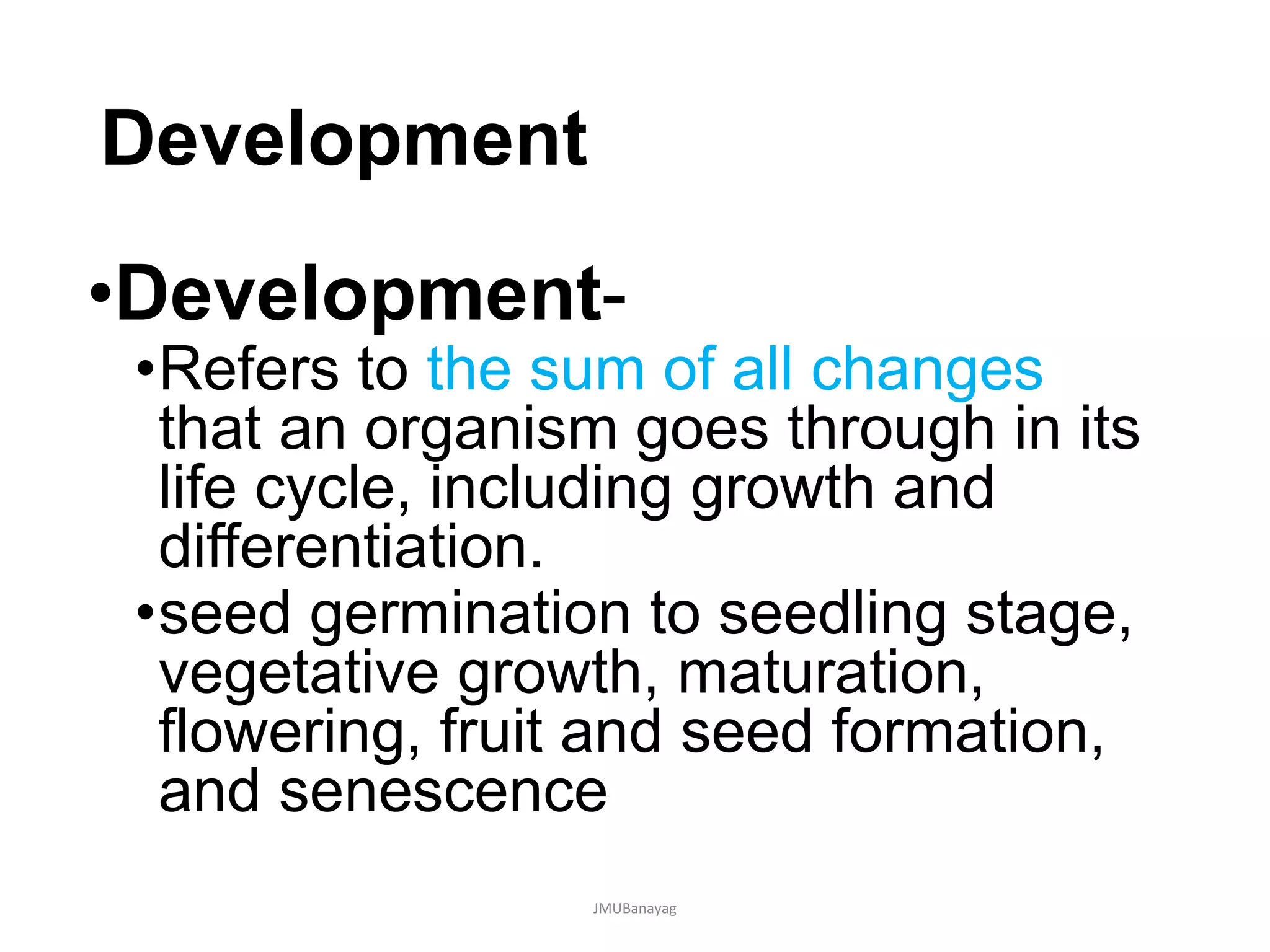 Development

•Development-

•Refers to the sum of all changes that an organism goes through in its life cycle, including growth and differentiation.

•seed germination to seedling stage, vegetative growth, maturation, flowering, fruit and seed formation, and senescence

JMUBanayag